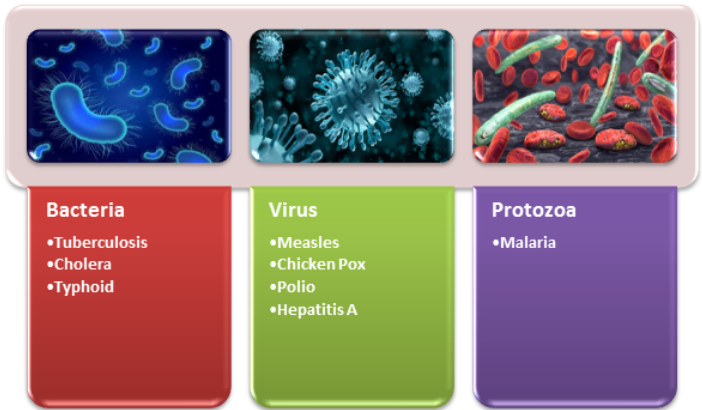 Bacteria
•Tuberculosis
•Cholera
•Typhoid

Virus
•Measles
•Chicken Pox
•Polio
•Hepatitis A

Protozoa
•Malaria